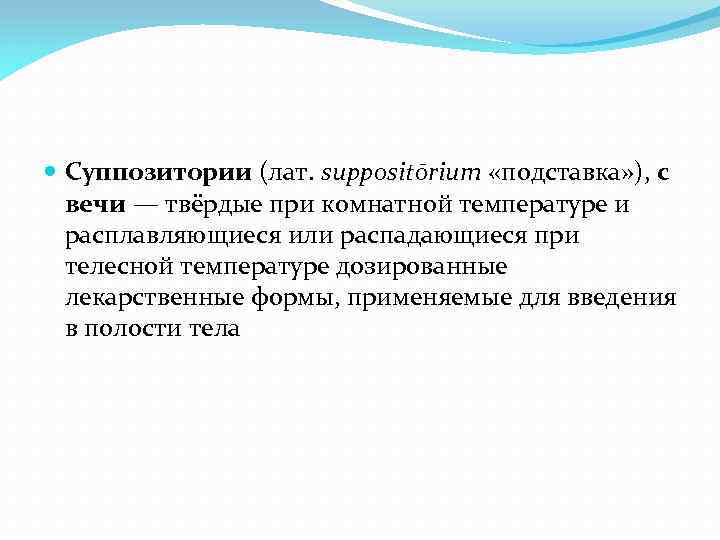 Суппозитории (лат. suppositōrium «подставка»), с вечи — твёрдые при комнатной температуре и расплавляющиеся или распадающиеся при телесной температуре дозированные лекарственные формы, применяемые для введения в полости тела